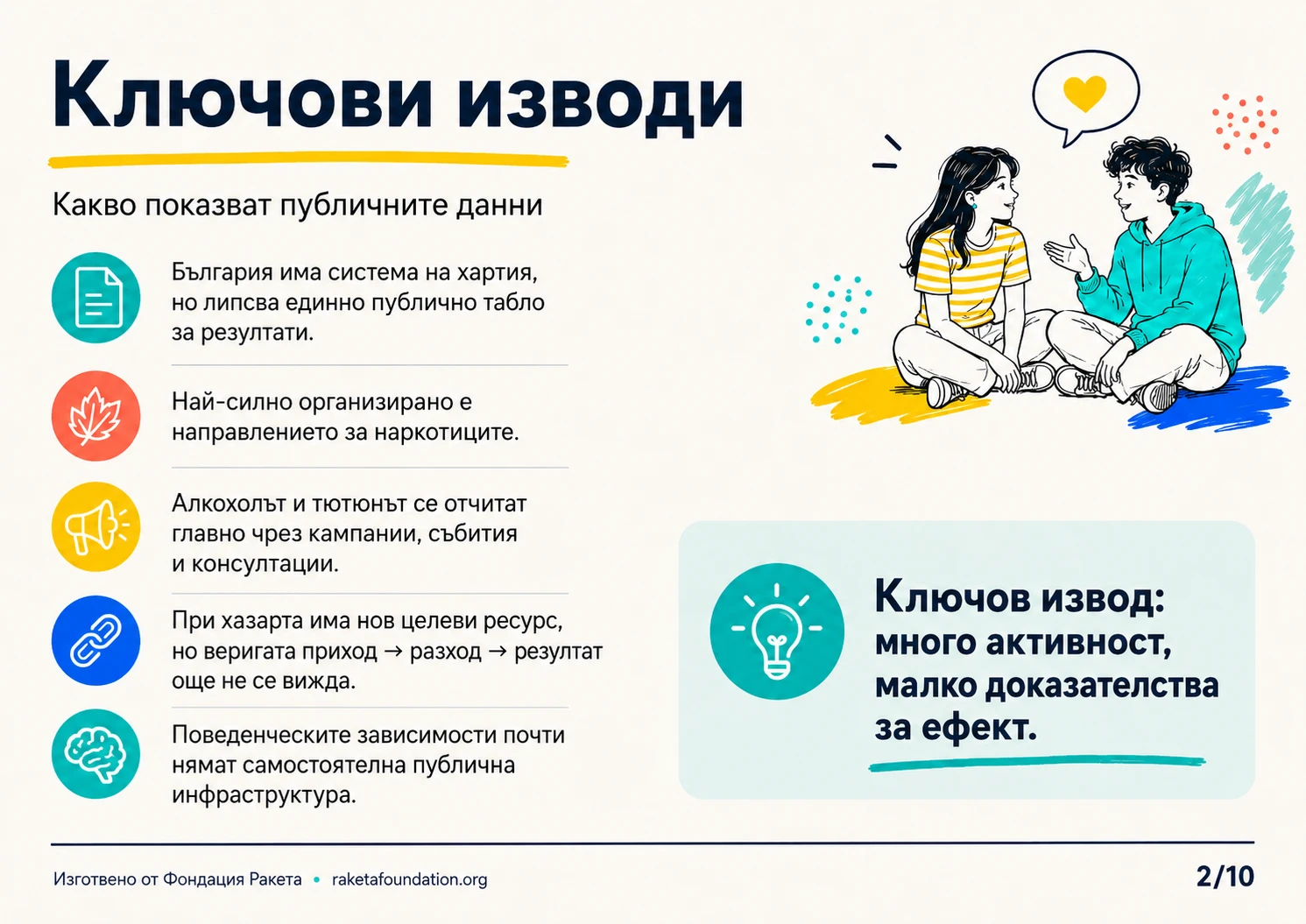 Ключови изводи

Какво показват публичните данни

България има система на хартия, но липсва единно публично табло за резултати.

Най-силно организирано е направлението за наркотиците.

Алкохолът и тютюнът се отчитат главно чрез кампании, събития и консултации.

При хазарта има нов целеви ресурс, но веригата приход → разход → резултат още не се вижда.

Поведенческите зависимости почти нямат самостоятелна публична инфраструктура.

Ключов извод: много активност, малко доказателства за ефект.

Изготвено от Фондация Ракета • raketafoundation.org

2/10